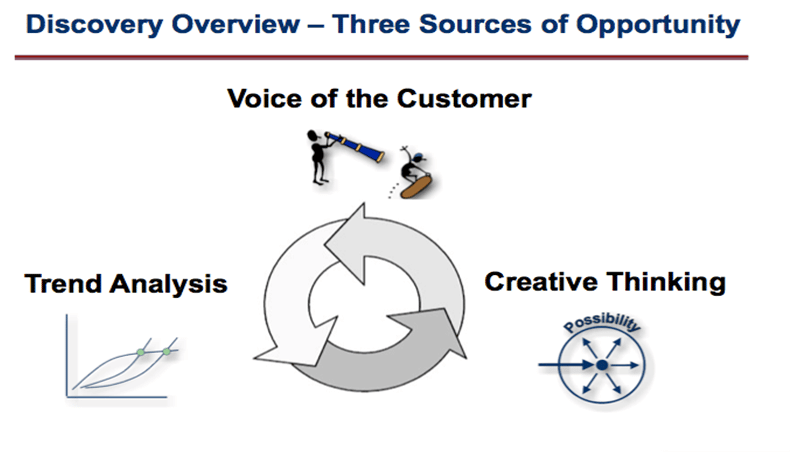 Discovery Overview – Three Sources of Opportunity

Voice of the Customer

Trend Analysis

Creative Thinking

Possibility